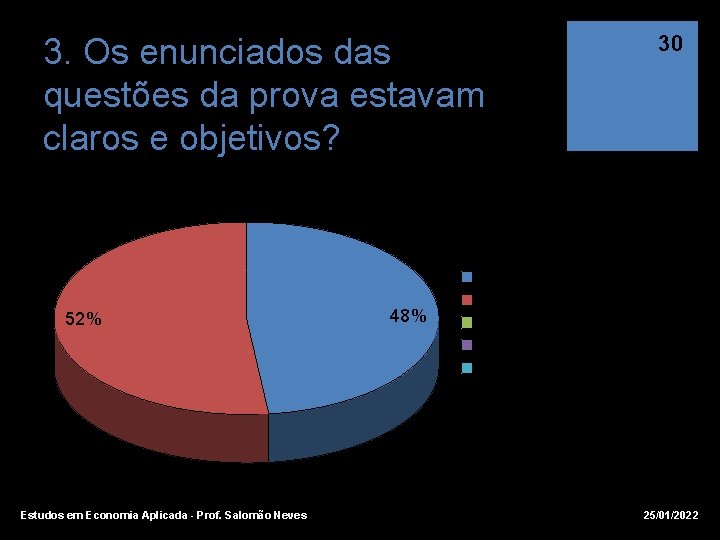 3. Os enunciados das questões da prova estavam claros e objetivos?

30

52%

48%

Estudos em Economia Aplicada - Prof. Salomão Neves

25/01/2022